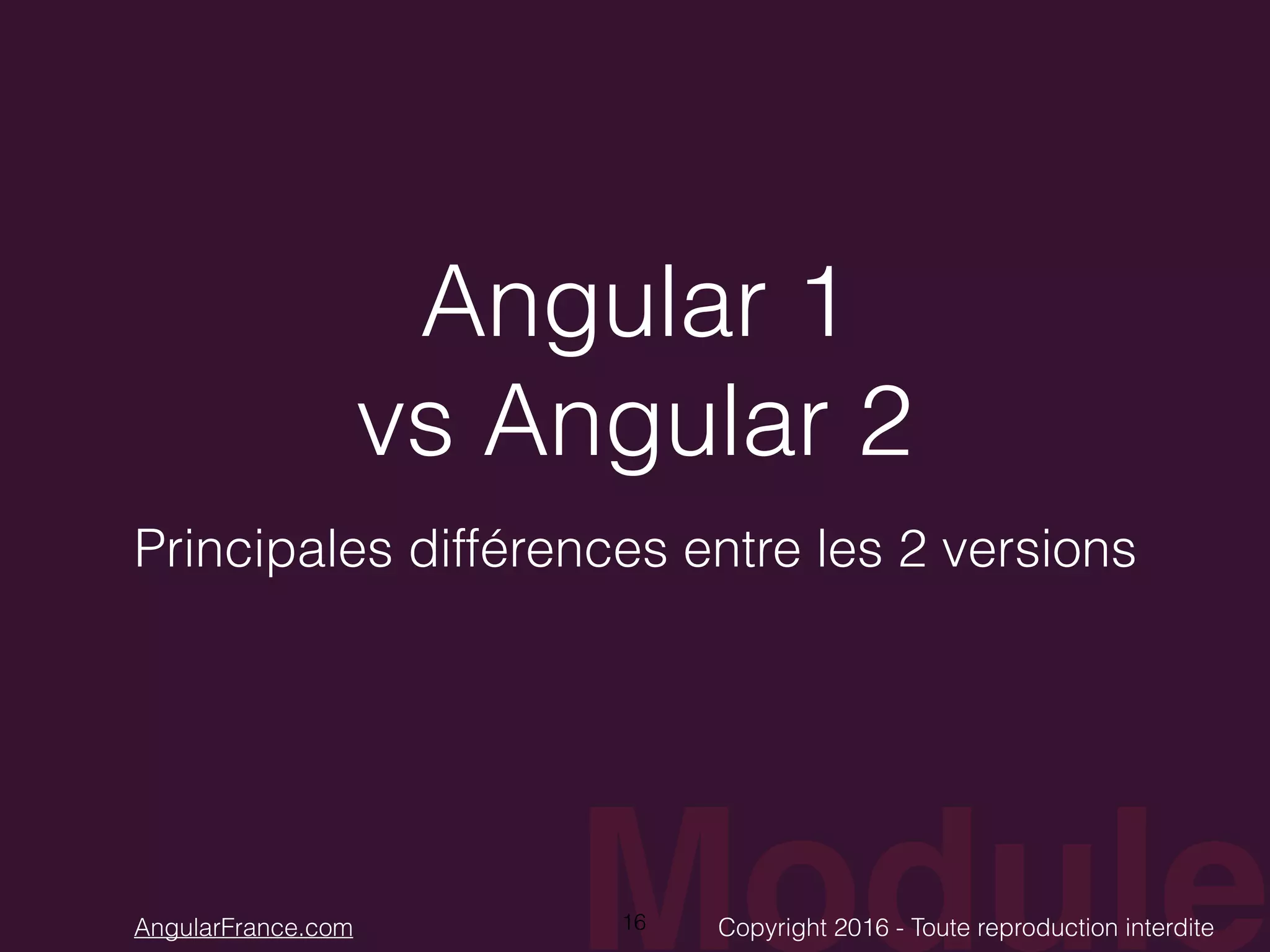 Angular 1
vs Angular 2

Principales différences entre les 2 versions

Module

AngularFrance.com 16 Copyright 2016 - Toute reproduction interdite